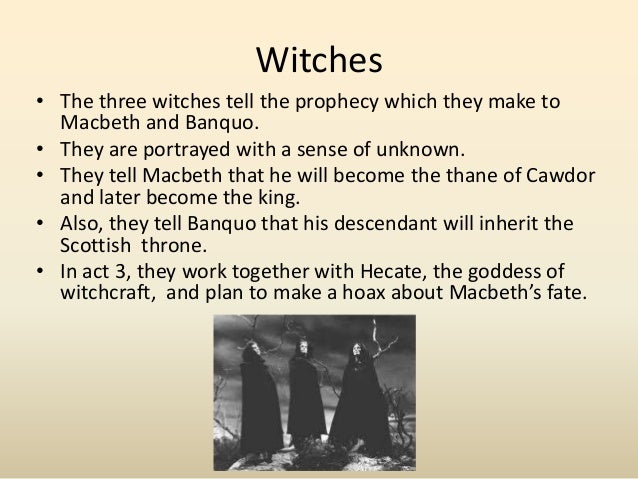 Witches

• The three witches tell the prophecy which they make to Macbeth and Banquo.
• They are portrayed with a sense of unknown.
• They tell Macbeth that he will become the thane of Cawdor and later become the king.
• Also, they tell Banquo that his descendant will inherit the Scottish throne.
• In act 3, they work together with Hecate, the goddess of witchcraft, and plan to make a hoax about Macbeth's fate.